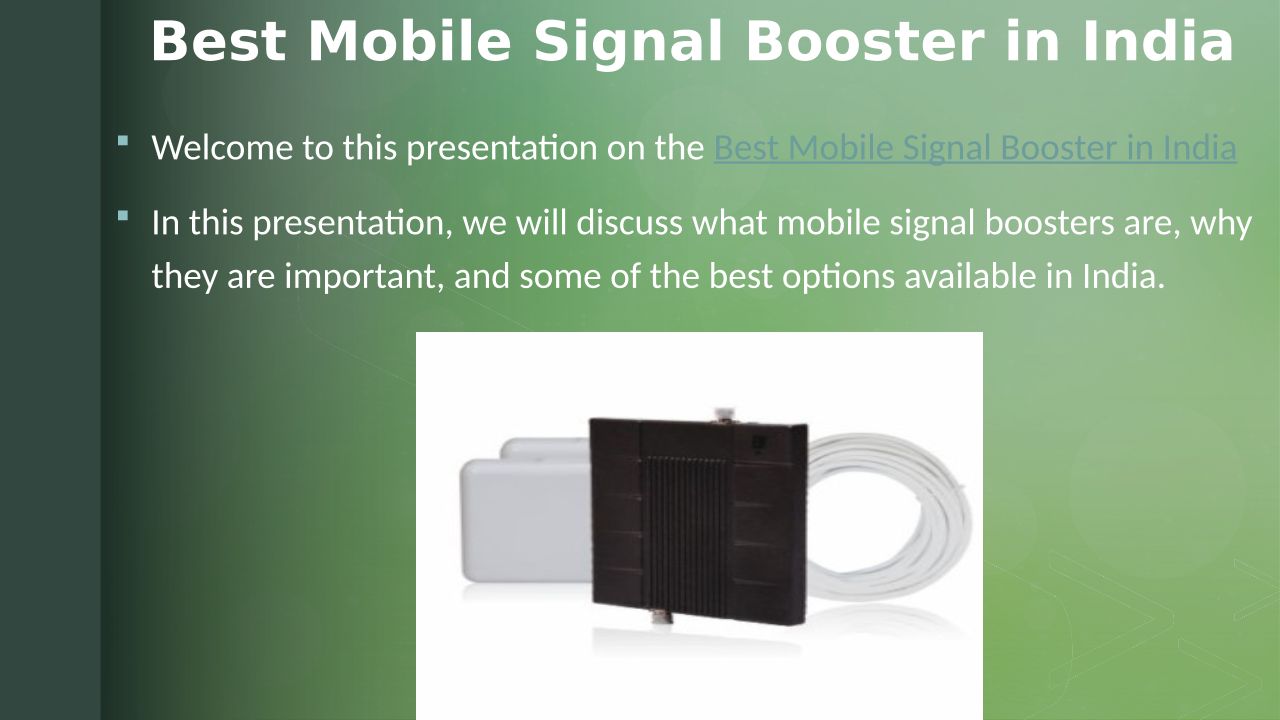 Best Mobile Signal Booster in India

▪ Welcome to this presentation on the Best Mobile Signal Booster in India

▪ In this presentation, we will discuss what mobile signal boosters are, why they are important, and some of the best options available in India.